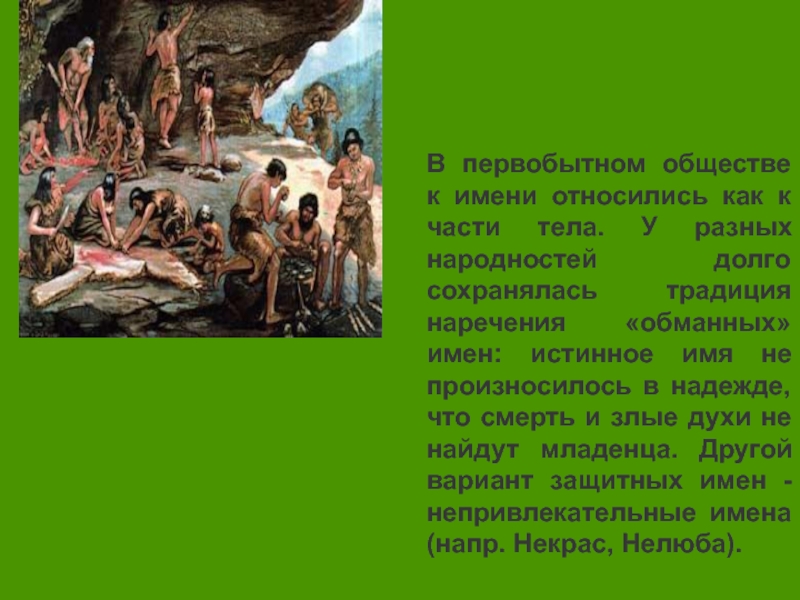 В первобытном обществе к имени относились как к части тела. У разных народностей долго сохранялась традиция наречения «обманных» имен: истинное имя не произносилось в надежде, что смерть и злые духи не найдут младенца. Другой вариант защитных имен - непривлекательные имена (напр. Некрас, Нелюба).